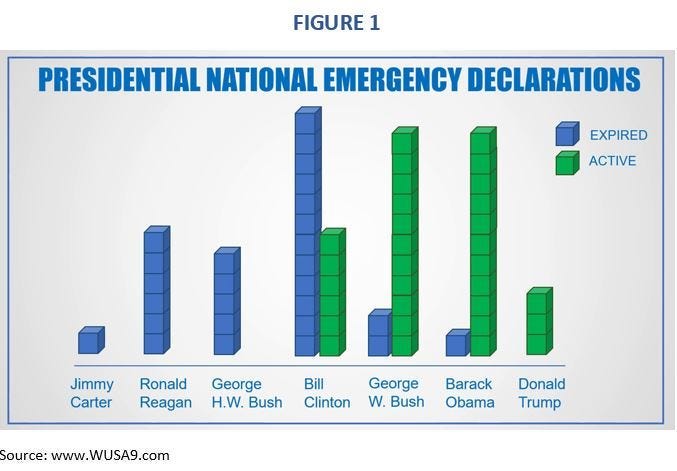 FIGURE 1

PRESIDENTIAL NATIONAL EMERGENCY DECLARATIONS

EXPIRED
ACTIVE

Jimmy Carter
Ronald Reagan
George H.W. Bush
Bill Clinton
George W. Bush
Barack Obama
Donald Trump

Source: www.WUSA9.com